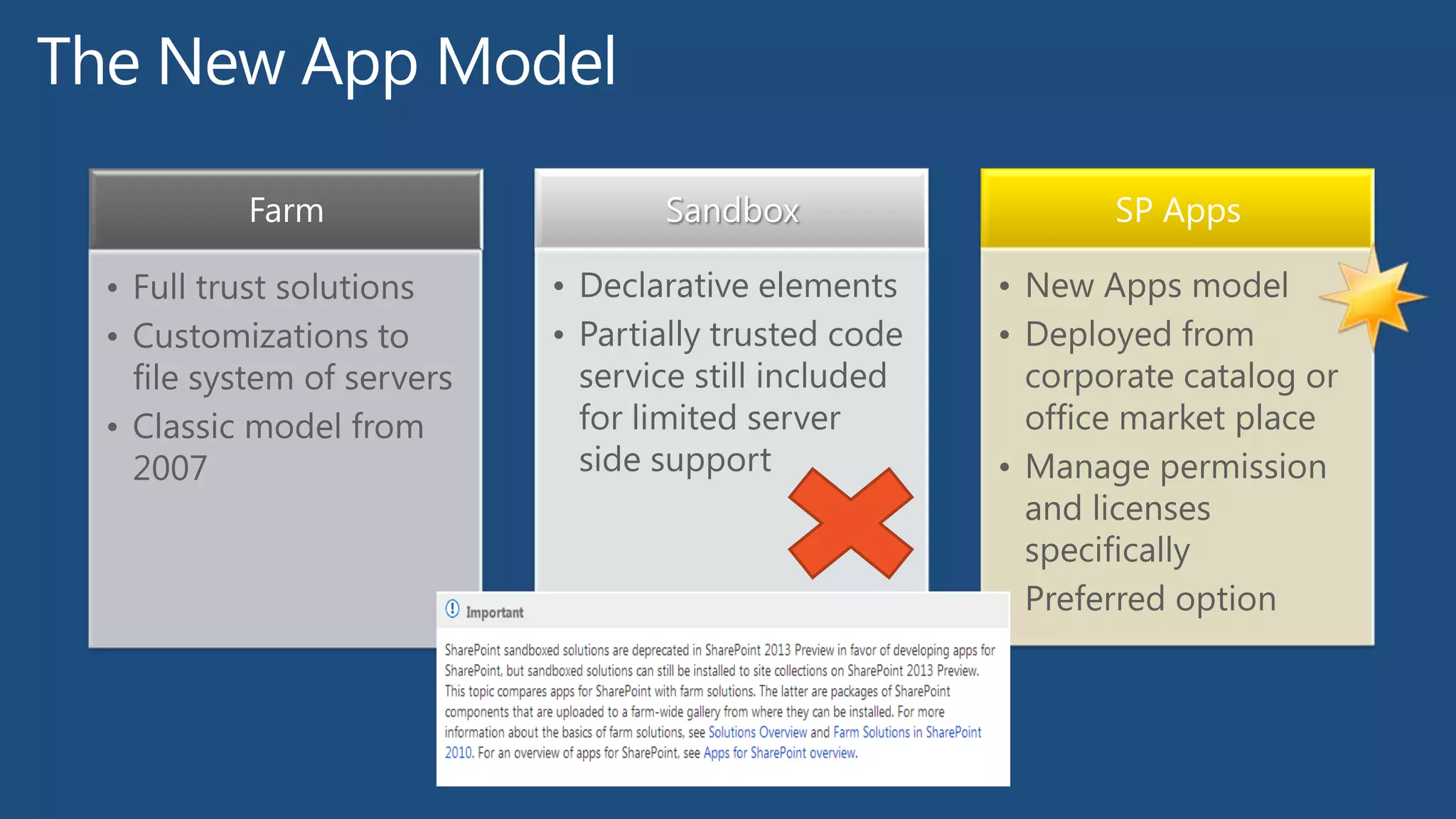 The New App Model

Farm

• Full trust solutions
• Customizations to file system of servers
• Classic model from 2007

Sandbox

• Declarative elements
• Partially trusted code service still included for limited server side support

SP Apps

• New Apps model
• Deployed from corporate catalog or office market place
• Manage permission and licenses specifically

Preferred option

Important

SharePoint sandboxed solutions are deprecated in SharePoint 2013 Preview in favor of developing apps for SharePoint, but sandboxed solutions can still be installed to site collections on SharePoint 2013 Preview. This topic compares apps for SharePoint with farm solutions. The latter are packages of SharePoint components that are uploaded to a farm-wide gallery from where they can be installed. For more information about the basics of farm solutions, see Solutions Overview and Farm Solutions in SharePoint 2010. For an overview of apps for SharePoint, see Apps for SharePoint overview.